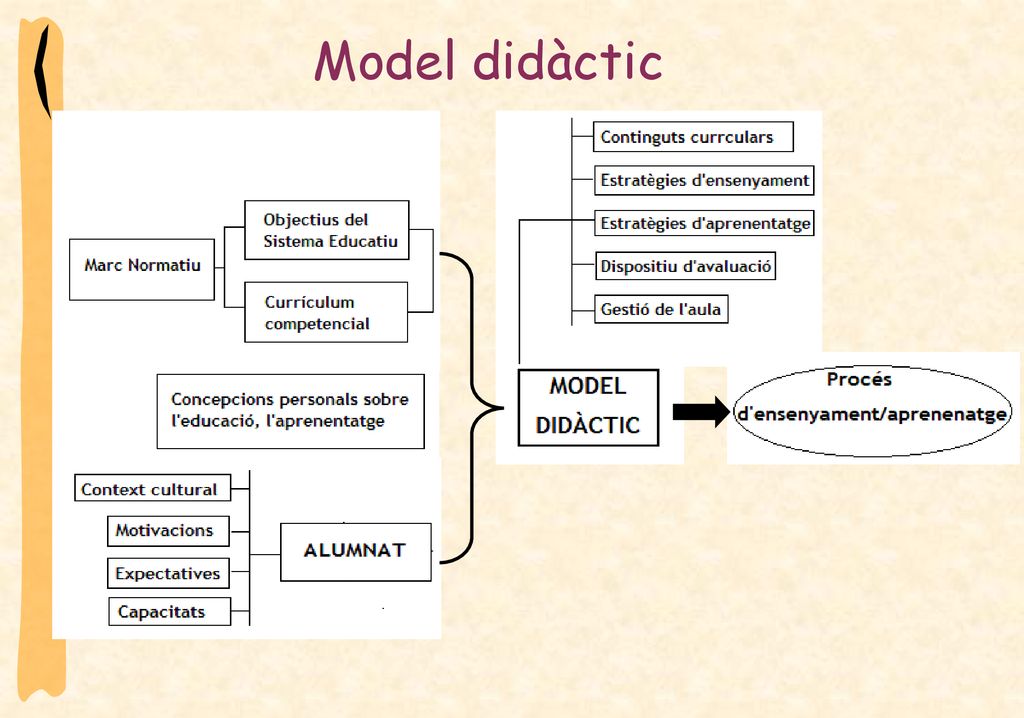 Model didàctic

Marc Normatiu

Objectius del Sistema Educatiu

Currículum competencial

Concepcions personals sobre l'educació, l'aprenentatge

Context cultural

Motivacions

Expectatives

Capacitats

ALUMNAT

Continguts currculars

Estratègies d'ensenyament

Estratègies d'aprenentatge

Dispositiu d'avaluació

Gestió de l'aula

MODEL DIDÀCTIC

Procés d'ensenyament/aprenenatge